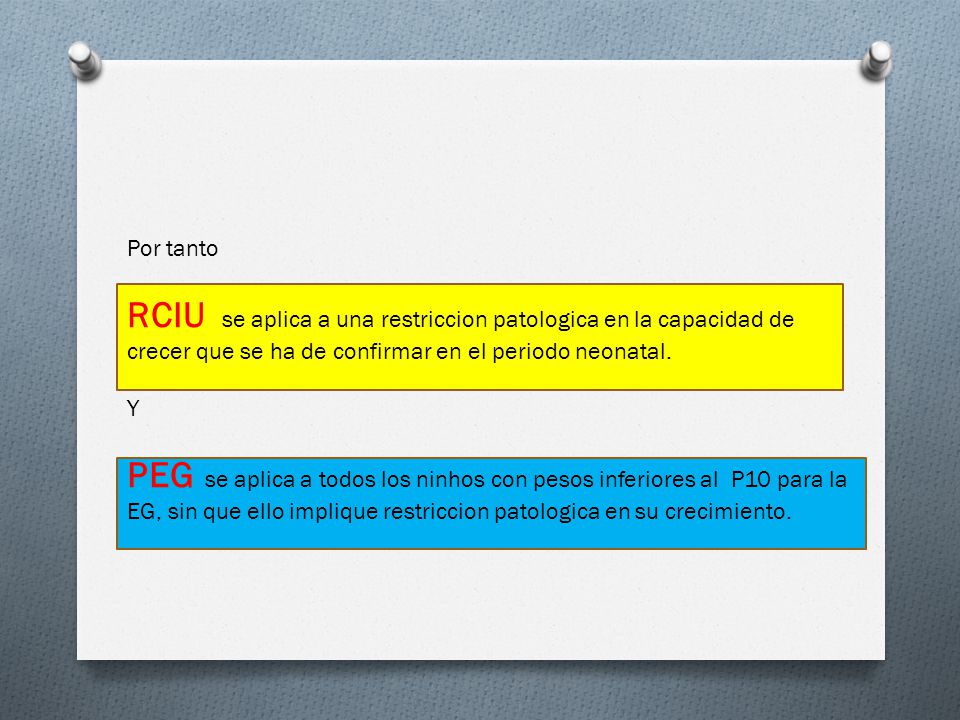 Por tanto

RCIU se aplica a una restriccion patologica en la capacidad de crecer que se ha de confirmar en el periodo neonatal.

Y

PEG se aplica a todos los ninhos con pesos inferiores al P10 para la EG, sin que ello implique restriccion patologica en su crecimiento.